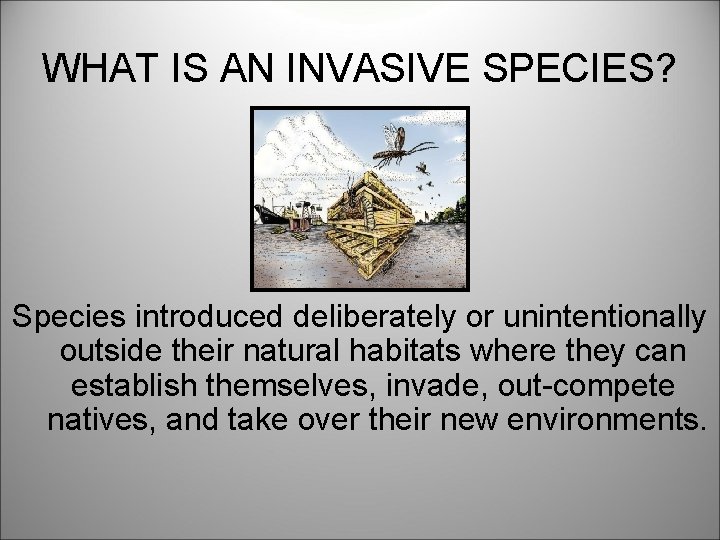 WHAT IS AN INVASIVE SPECIES?

Species introduced deliberately or unintentionally outside their natural habitats where they can establish themselves, invade, out-compete natives, and take over their new environments.